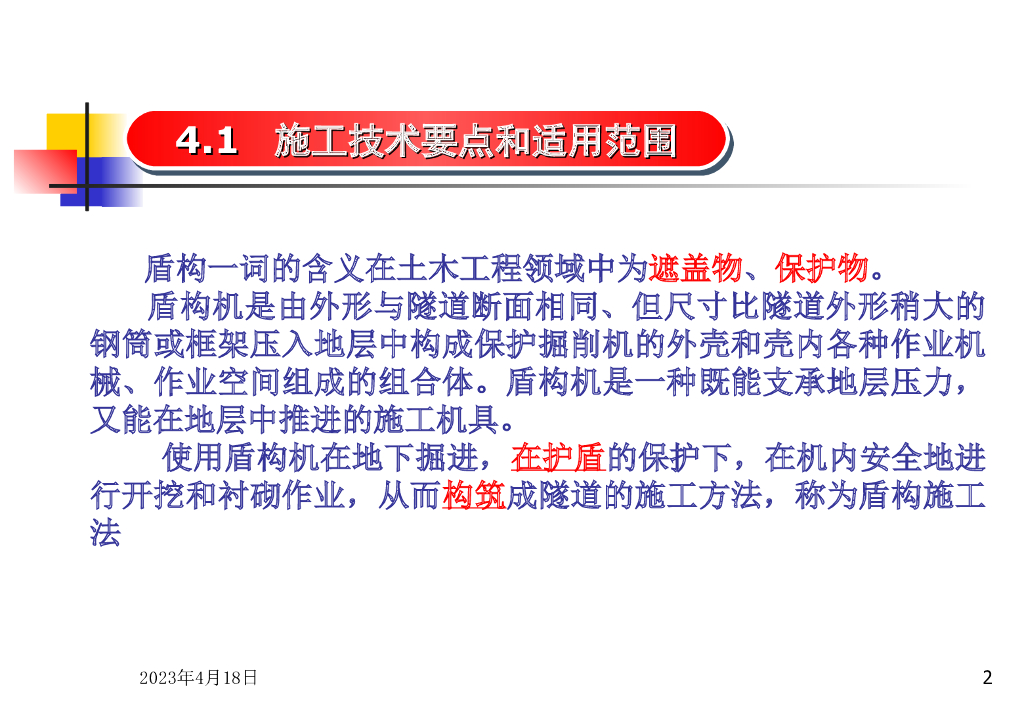 4.1 施工技术要点和适用范围

盾构一词的含义在土木工程领域中为遮盖物、保护物。

盾构机是由外形与隧道断面相同、但尺寸比隧道外形稍大的钢筒或框架压入地层中构成保护掘削机的外壳和壳内各种作业机械、作业空间组成的组合体。盾构机是一种既能支承地层压力，又能在地层中推进的施工机具。

使用盾构机在地下掘进，在护盾的保护下，在机内安全地进行开挖和衬砌作业，从而构筑成隧道的施工方法，称为盾构施工法

2023年4月18日

2